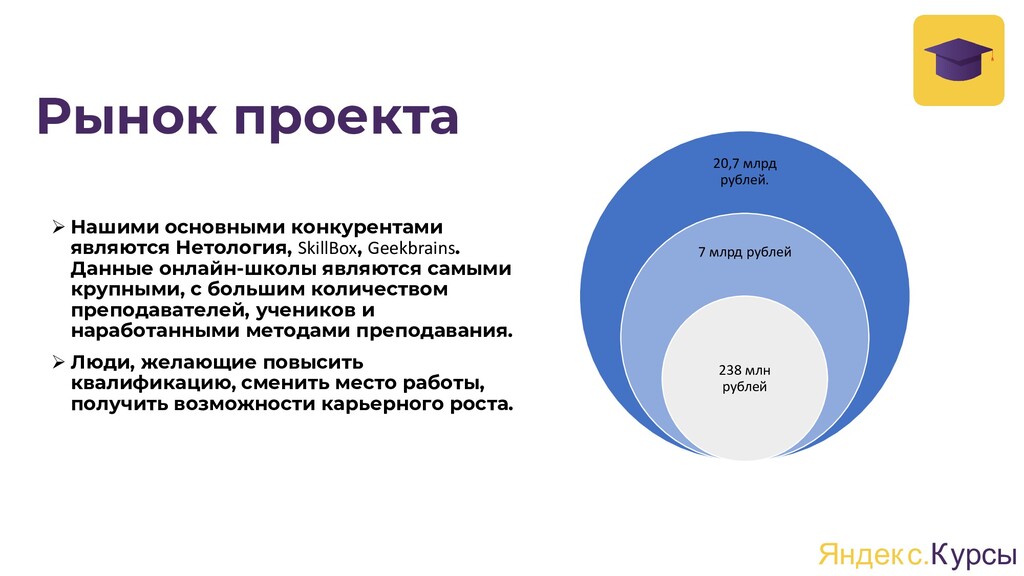 Рынок проекта

➢ Нашими основными конкурентами являются Нетология, SkillBox, Geekbrains. Данные онлайн-школы являются самыми крупными, с большим количеством преподавателей, учеников и наработанными методами преподавания.
➢ Люди, желающие повысить квалификацию, сменить место работы, получить возможности карьерного роста.

20,7 млрд рублей.

7 млрд рублей

238 млн рублей

Яндекс.Курсы